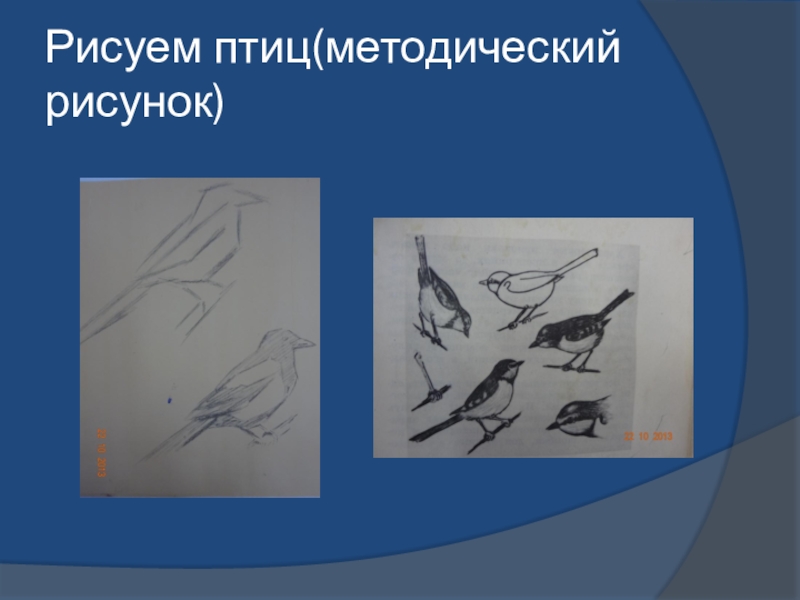 Рисуем птиц(методический рисунок)

22 10 2013

22 10 2013